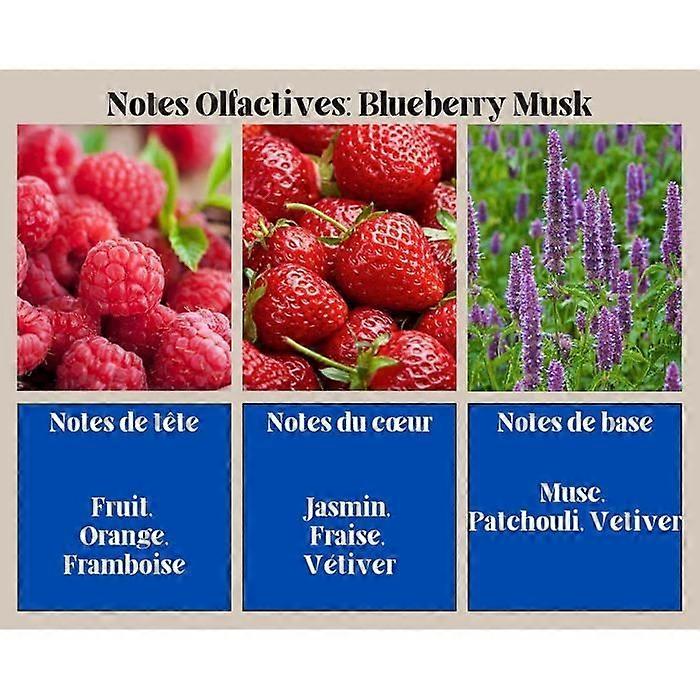 Notes Olfactives: Blueberry Musk

Notes de tête

Fruit, Orange, Framboise

Notes du cœur

Jasmin, Fraise, Vétiver

Notes de base

Musc, Patchouli, Vetiver